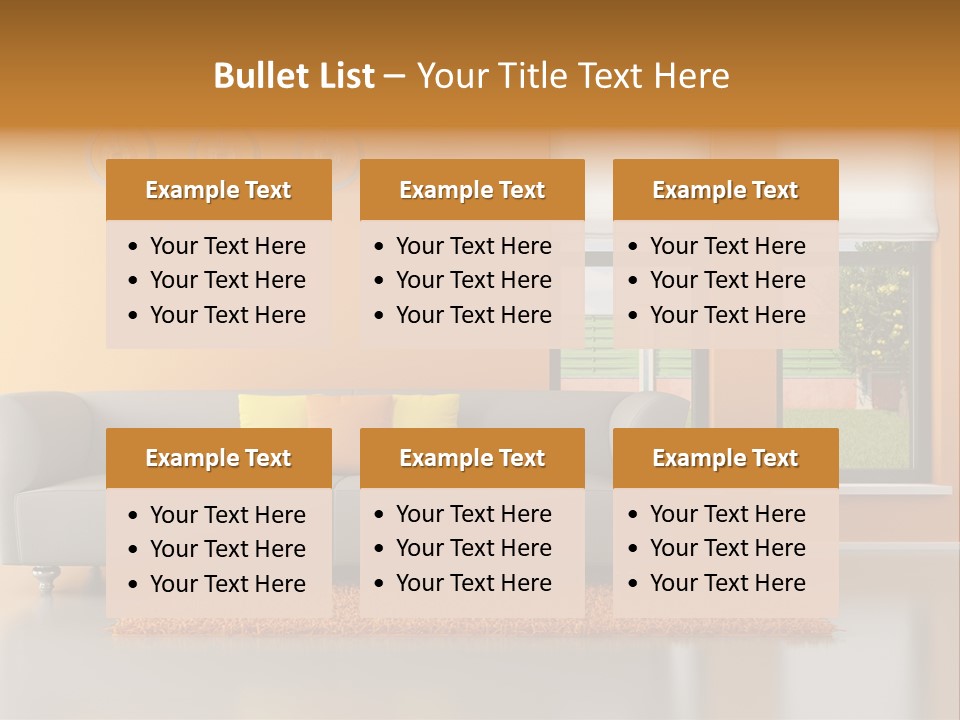 Bullet List – Your Title Text Here

Example Text
• Your Text Here
• Your Text Here
• Your Text Here

Example Text
• Your Text Here
• Your Text Here
• Your Text Here

Example Text
• Your Text Here
• Your Text Here
• Your Text Here

Example Text
• Your Text Here
• Your Text Here
• Your Text Here

Example Text
• Your Text Here
• Your Text Here
• Your Text Here

Example Text
• Your Text Here
• Your Text Here
• Your Text Here